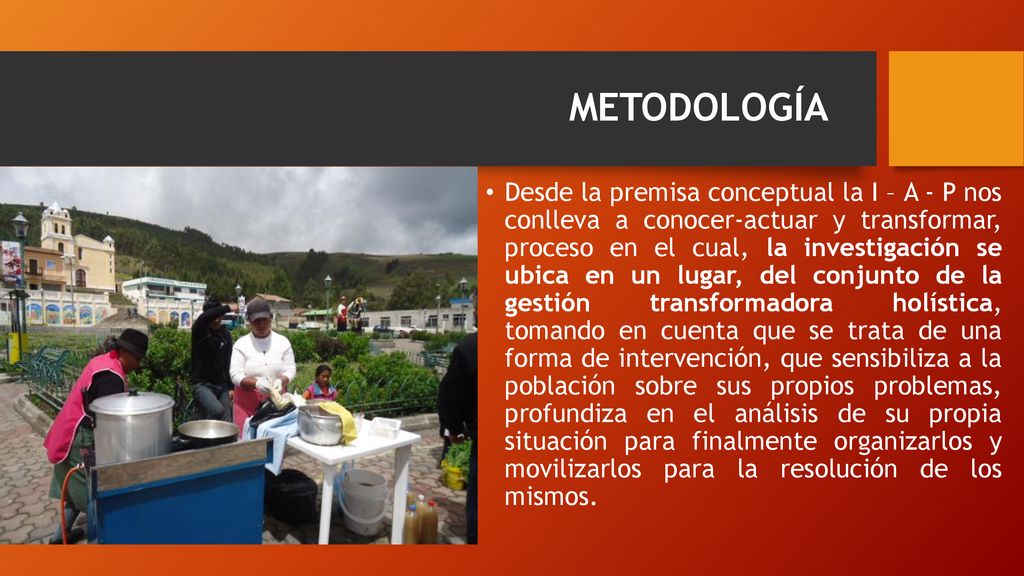 METODOLOGÍA

• Desde la premisa conceptual la I – A - P nos conlleva a conocer-actuar y transformar, proceso en el cual, la investigación se ubica en un lugar, del conjunto de la gestión transformadora holística, tomando en cuenta que se trata de una forma de intervención, que sensibiliza a la población sobre sus propios problemas, profundiza en el análisis de su propia situación para finalmente organizarlos y movilizarlos para la resolución de los mismos.